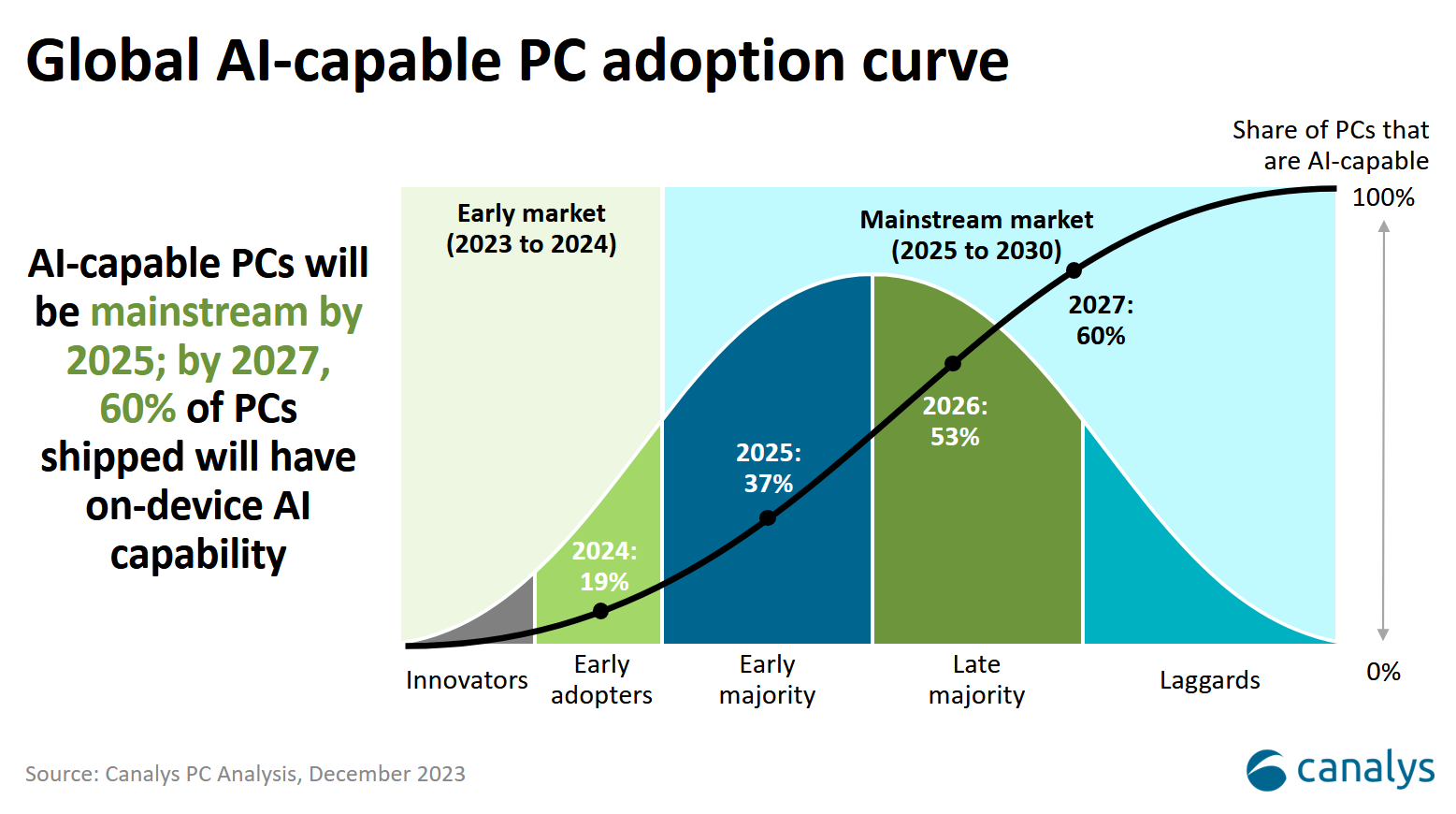 Global AI-capable PC adoption curve

AI-capable PCs will be mainstream by 2025; by 2027, 60% of PCs shipped will have on-device AI capability

Share of PCs that are AI-capable

100%

0%

Early market (2023 to 2024)

Mainstream market (2025 to 2030)

2024: 19%

2025: 37%

2026: 53%

2027: 60%

Innovators

Early adopters

Early majority

Late majority

Laggards

Source: Canalys PC Analysis, December 2023

canalys